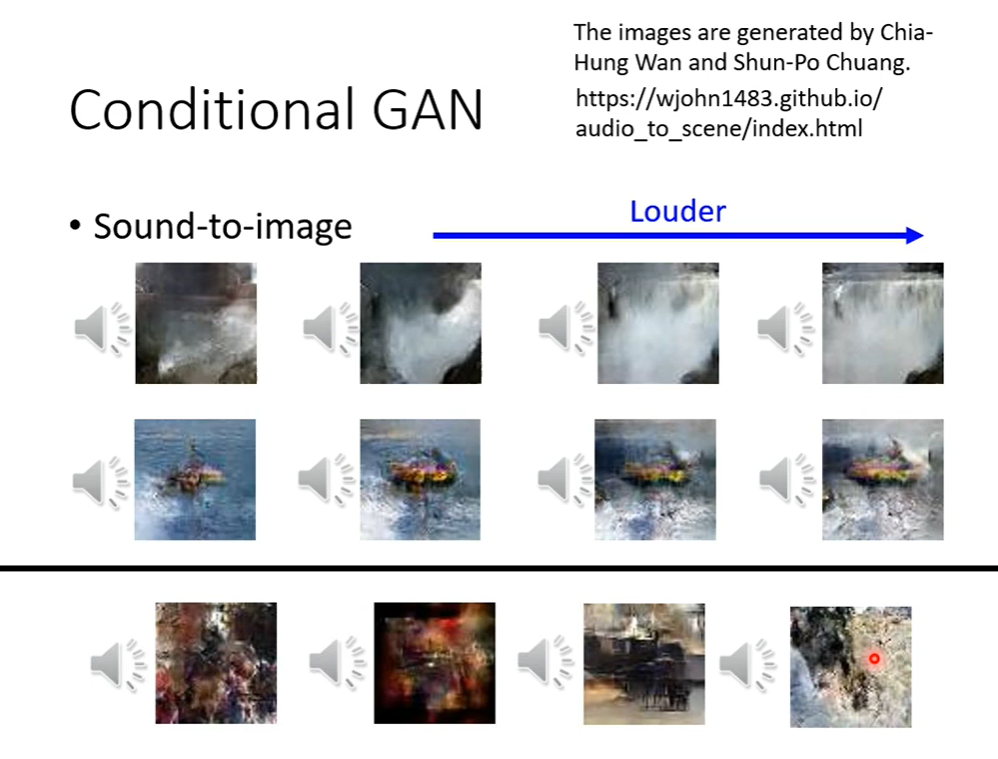 Conditional GAN

The images are generated by Chia-Hung Wan and Shun-Po Chuang.
https://wjohn1483.github.io/audio_to_scene/index.html

• Sound-to-image

Louder